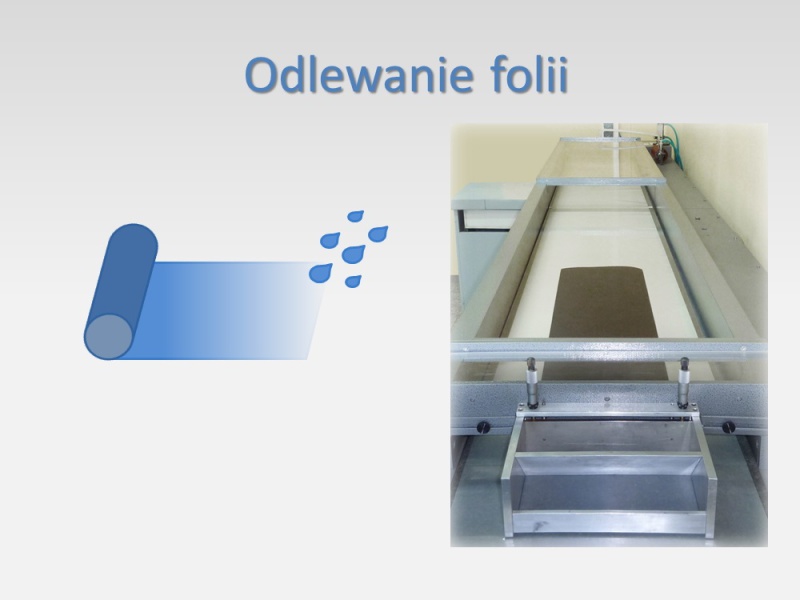 Odlewanie folii